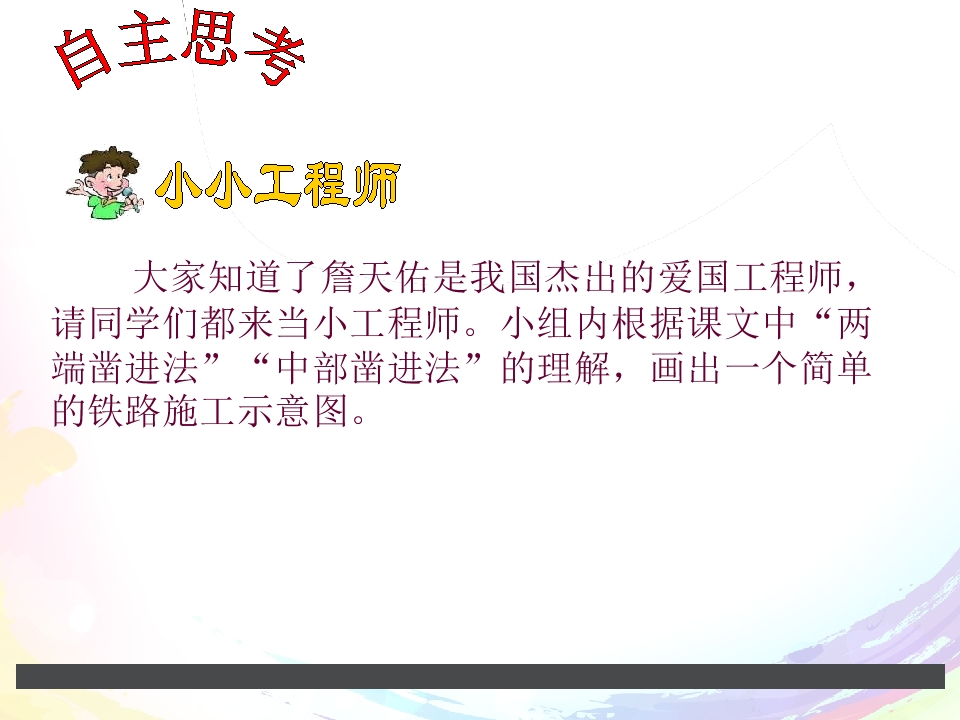 自主思考

小小工程师

大家知道了詹天佑是我国杰出的爱国工程师，请同学们都来当小工程师。小组内根据课文中“两端凿进法”“中部凿进法”的理解，画出一个简单的铁路施工示意图。